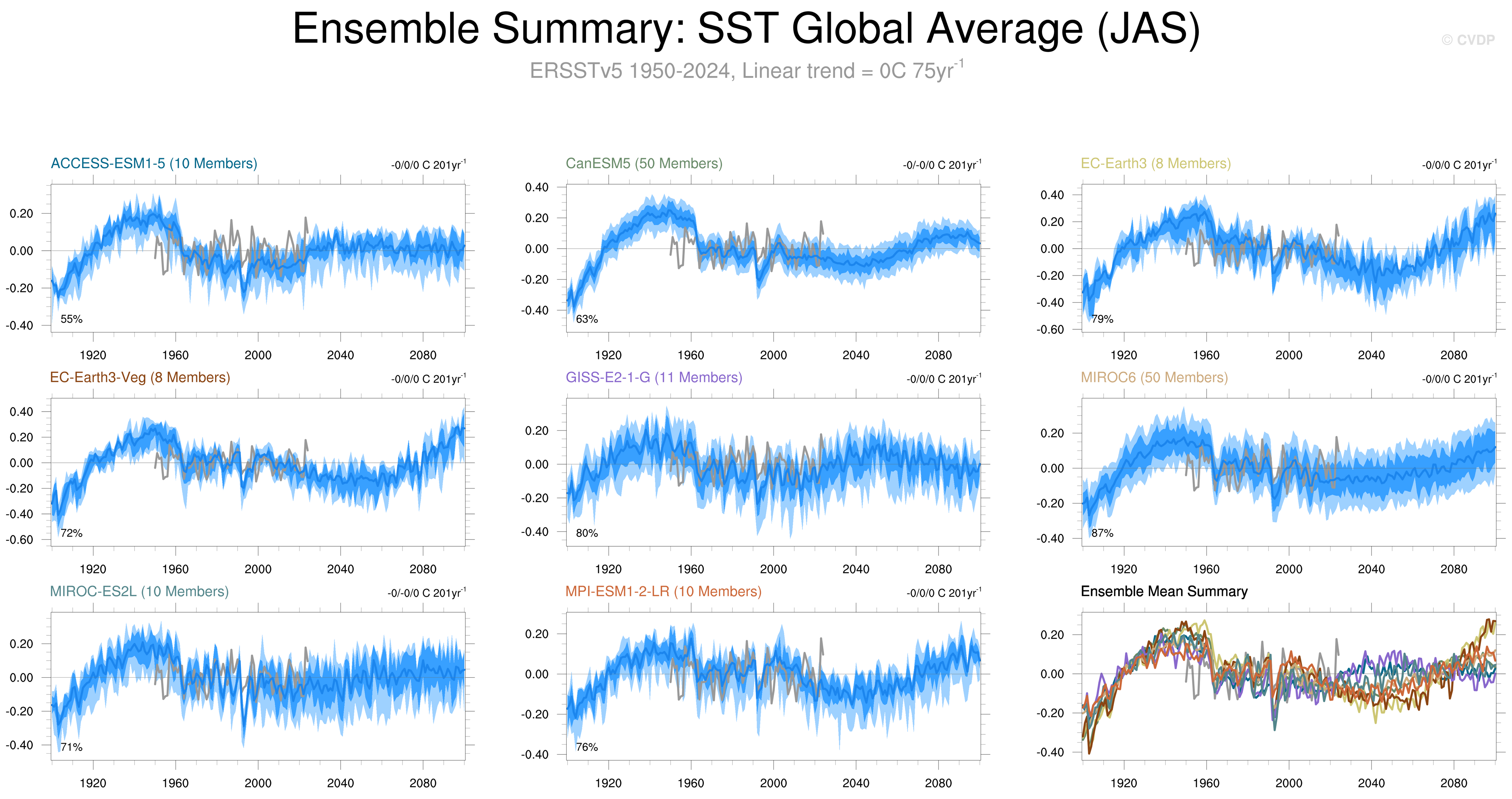 Ensemble Summary: SST Global Average (JAS)

© CVDP

ERSSTv5 1950-2024, Linear trend = 0C 75yr$^{-1}$

ACCESS-ESM1-5 (10 Members)

-0/0/0 C 201yr$^{-1}$

0.20
0.00
-0.20
-0.40

55%

1920 1960 2000 2040 2080

CanESM5 (50 Members)

-0/-0/0 C 201yr$^{-1}$

0.40
0.20
0.00
-0.20
-0.40

63%

1920 1960 2000 2040 2080

EC-Earth3 (8 Members)

-0/0/0 C 201yr$^{-1}$

0.40
0.20
0.00
-0.20
-0.40
-0.60

79%

1920 1960 2000 2040 2080

EC-Earth3-Veg (8 Members)

-0/0/0 C 201yr$^{-1}$

0.40
0.20
0.00
-0.20
-0.40
-0.60

72%

1920 1960 2000 2040 2080

GISS-E2-1-G (11 Members)

-0/0/0 C 201yr$^{-1}$

0.20
0.00
-0.20
-0.40

80%

1920 1960 2000 2040 2080

MIROC6 (50 Members)

-0/0/0 C 201yr$^{-1}$

0.20
0.00
-0.20
-0.40

87%

1920 1960 2000 2040 2080

MIROC-ES2L (10 Members)

-0/-0/0 C 201yr$^{-1}$

0.20
0.00
-0.20
-0.40

71%

1920 1960 2000 2040 2080

MPI-ESM1-2-LR (10 Members)

-0/0/0 C 201yr$^{-1}$

0.20
0.00
-0.20
-0.40

76%

1920 1960 2000 2040 2080

Ensemble Mean Summary

0.20
0.00
-0.20
-0.40

1920 1960 2000 2040 2080